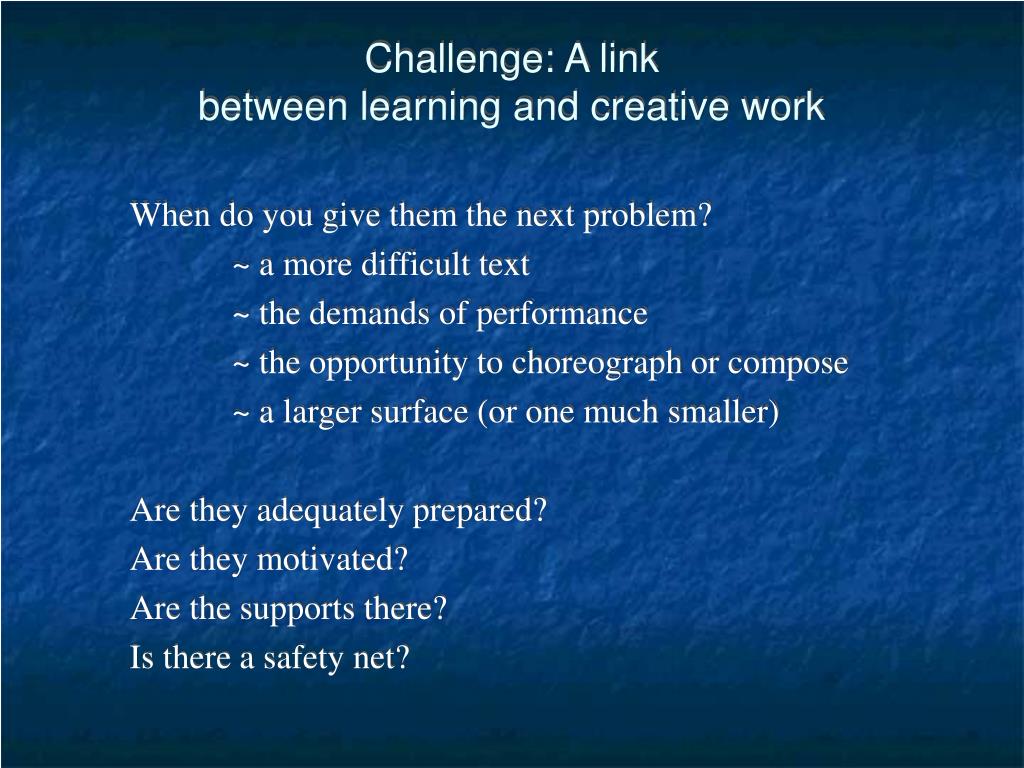 Challenge: A link
between learning and creative work

When do you give them the next problem?
~ a more difficult text
~ the demands of performance
~ the opportunity to choreograph or compose
~ a larger surface (or one much smaller)

Are they adequately prepared?
Are they motivated?
Are the supports there?
Is there a safety net?